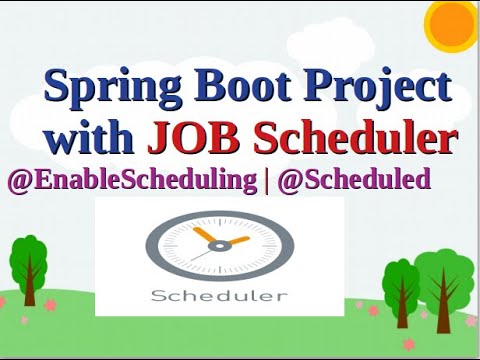 Spring Boot Project with JOB Scheduler

@EnableScheduling | @Scheduled

Scheduler